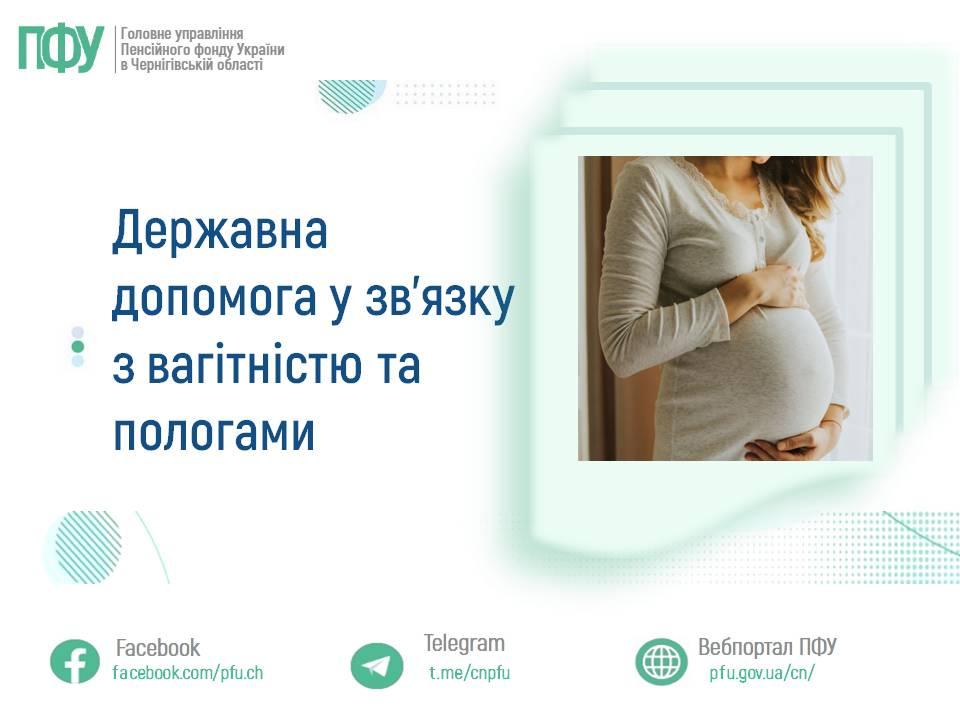 ПФУ
Головне управління
Пенсійного фонду України
в Чернігівській області

Державна допомога у зв'язку з вагітністю та пологами

Facebook
facebook.com/pfu.ch

Telegram
t.me/cnpfu

Вебпортал ПФУ
pfu.gov.ua/cn/